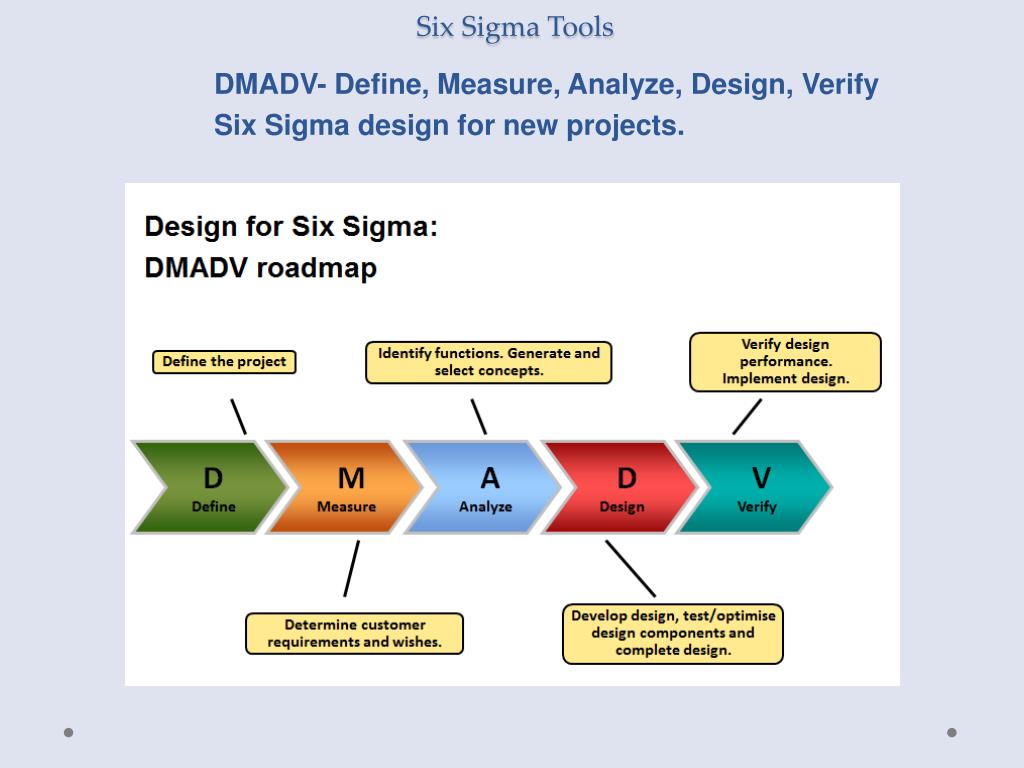 Six Sigma Tools

DMADV- Define, Measure, Analyze, Design, Verify
Six Sigma design for new projects.

Design for Six Sigma:
DMADV roadmap

Define the project

Identify functions. Generate and select concepts.

Verify design performance. Implement design.

D
Define

M
Measure

A
Analyze

D
Design

V
Verify

Determine customer requirements and wishes.

Develop design, test/optimise design components and complete design.